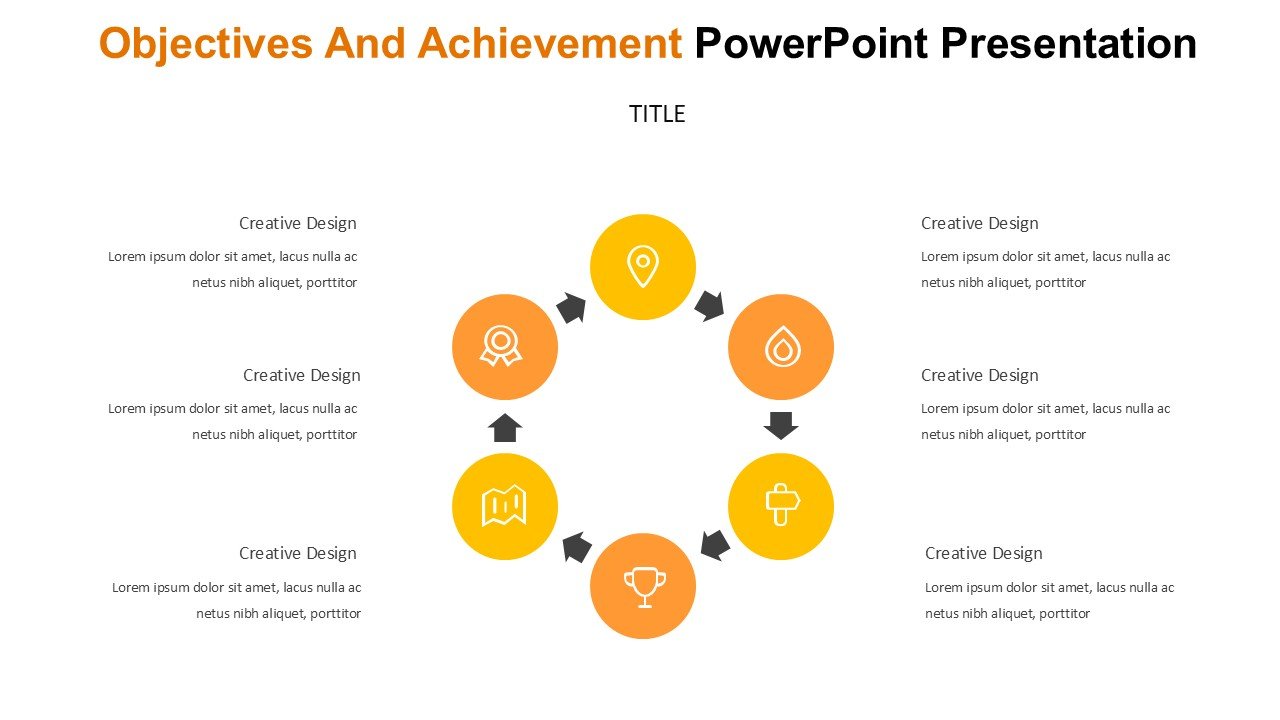 Objectives And Achievement PowerPoint Presentation

TITLE

Creative Design

Lorem ipsum dolor sit amet, lacus nulla ac netus nibh aliquet, porttitor

Creative Design

Lorem ipsum dolor sit amet, lacus nulla ac netus nibh aliquet, porttitor

Creative Design

Lorem ipsum dolor sit amet, lacus nulla ac netus nibh aliquet, porttitor

Creative Design

Lorem ipsum dolor sit amet, lacus nulla ac netus nibh aliquet, porttitor

Creative Design

Lorem ipsum dolor sit amet, lacus nulla ac netus nibh aliquet, porttitor

Creative Design

Lorem ipsum dolor sit amet, lacus nulla ac netus nibh aliquet, porttitor